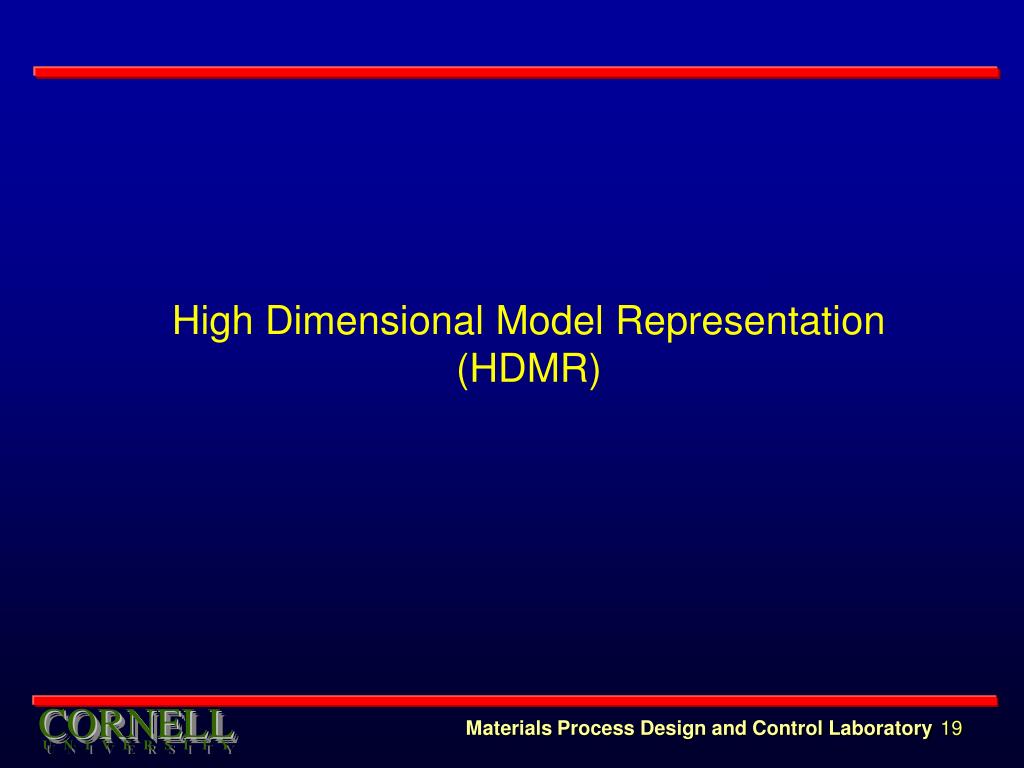 High Dimensional Model Representation (HDMR)

CORNELL
UNIVERSITY

Materials Process Design and Control Laboratory 19